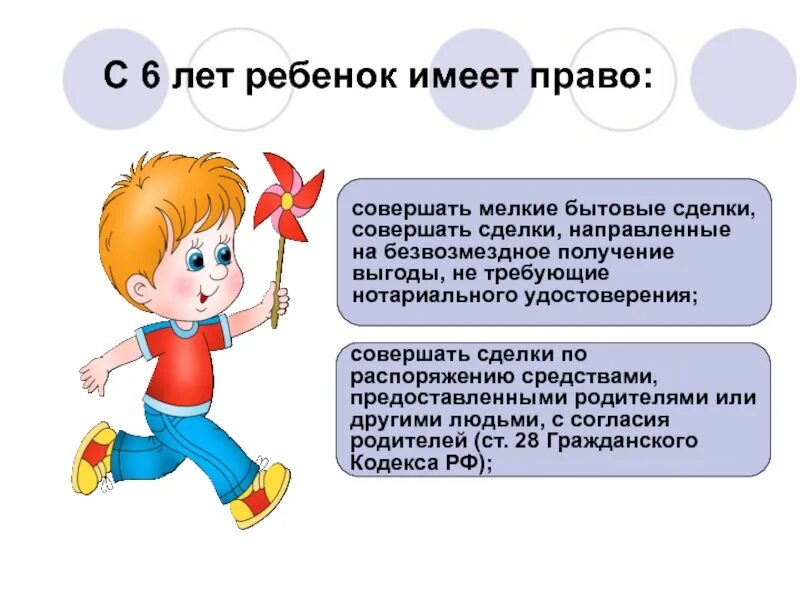 С 6 лет ребенок имеет право:

совершать мелкие бытовые сделки, совершать сделки, направленные на безвозмездное получение выгоды, не требующие нотариального удостоверения;

совершать сделки по распоряжению средствами, предоставленными родителями или другими людьми, с согласия родителей (ст. 28 Гражданского Кодекса РФ);